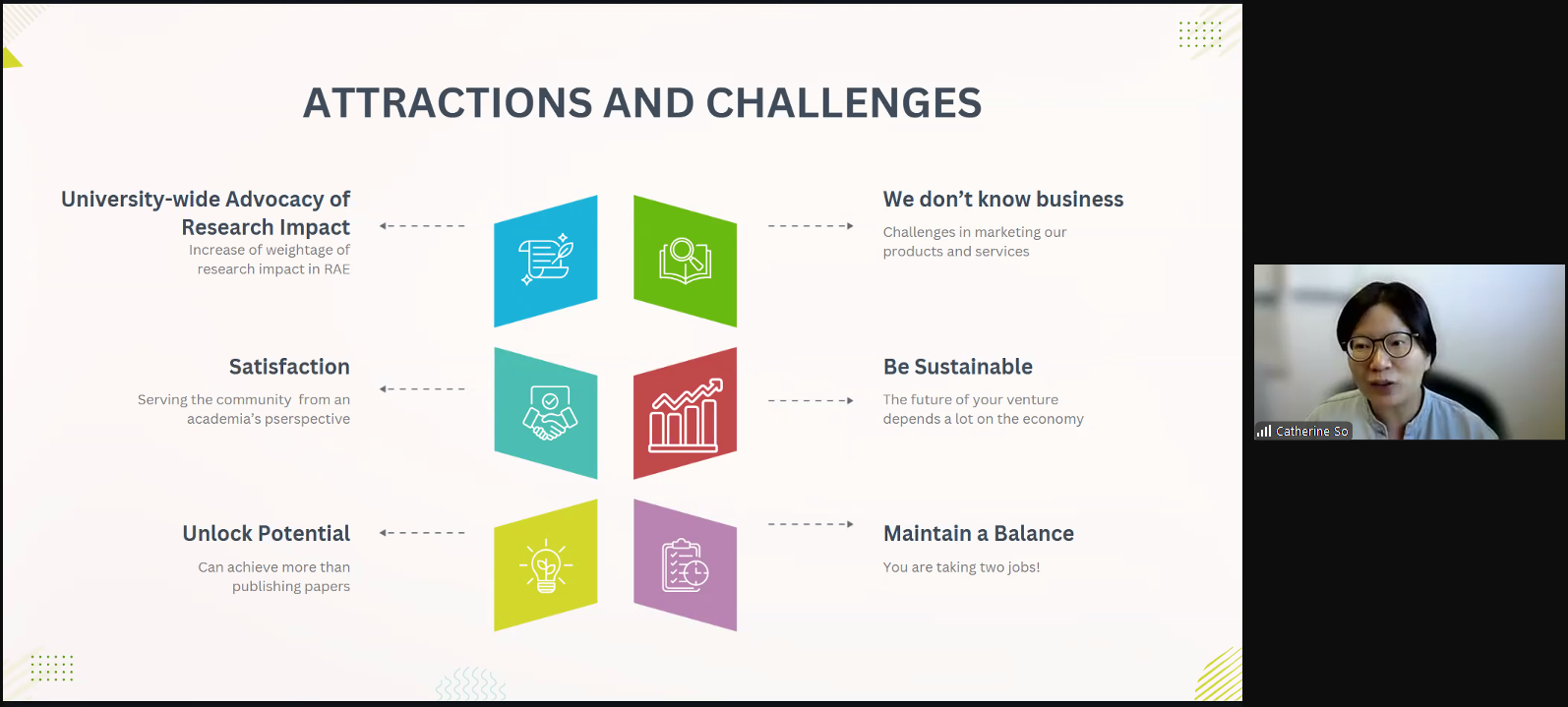 ATTRACTIONS AND CHALLENGES

University-wide Advocacy of Research Impact
Increase of weightage of research impact in RAE

Satisfaction
Serving the community from an academia's pserspective

Unlock Potential
Can achieve more than publishing papers

We don't know business
Challenges in marketing our products and services

Be Sustainable
The future of your venture depends a lot on the economy

Maintain a Balance
You are taking two jobs!

Catherine So